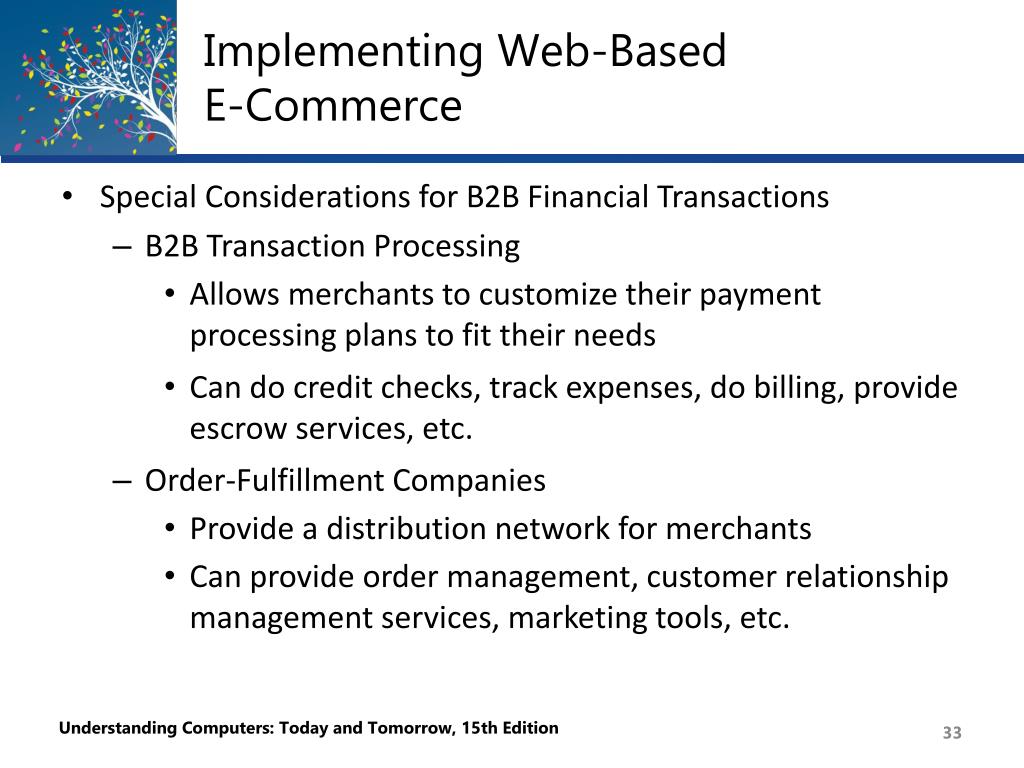 Implementing Web-Based E-Commerce

• Special Considerations for B2B Financial Transactions
– B2B Transaction Processing
• Allows merchants to customize their payment processing plans to fit their needs
• Can do credit checks, track expenses, do billing, provide escrow services, etc.
– Order-Fulfillment Companies
• Provide a distribution network for merchants
• Can provide order management, customer relationship management services, marketing tools, etc.

Understanding Computers: Today and Tomorrow, 15th Edition

33